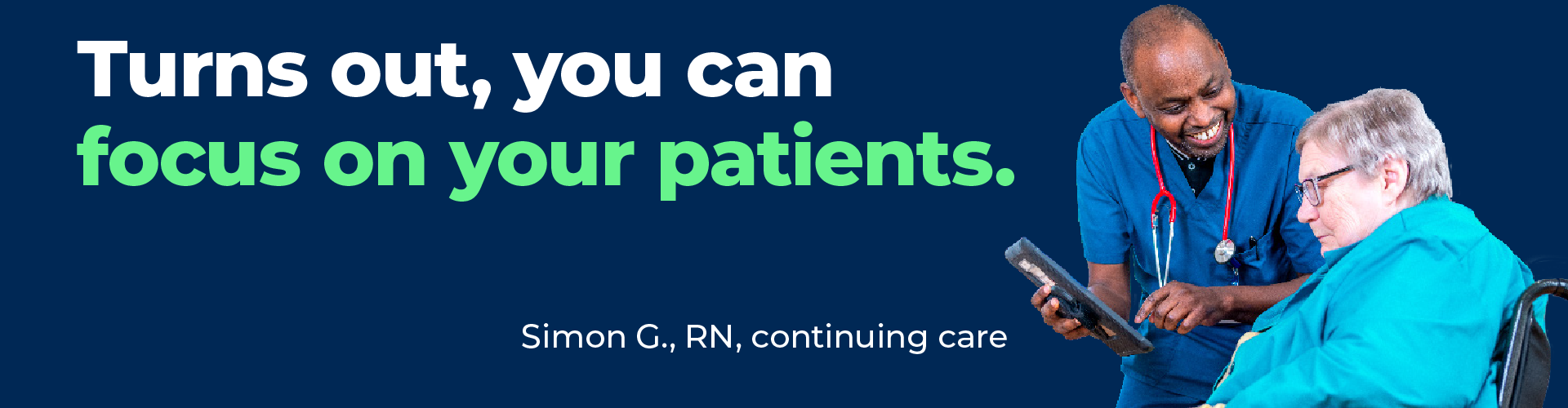 Turns out, you can focus on your patients.

Simon G., RN, continuing care